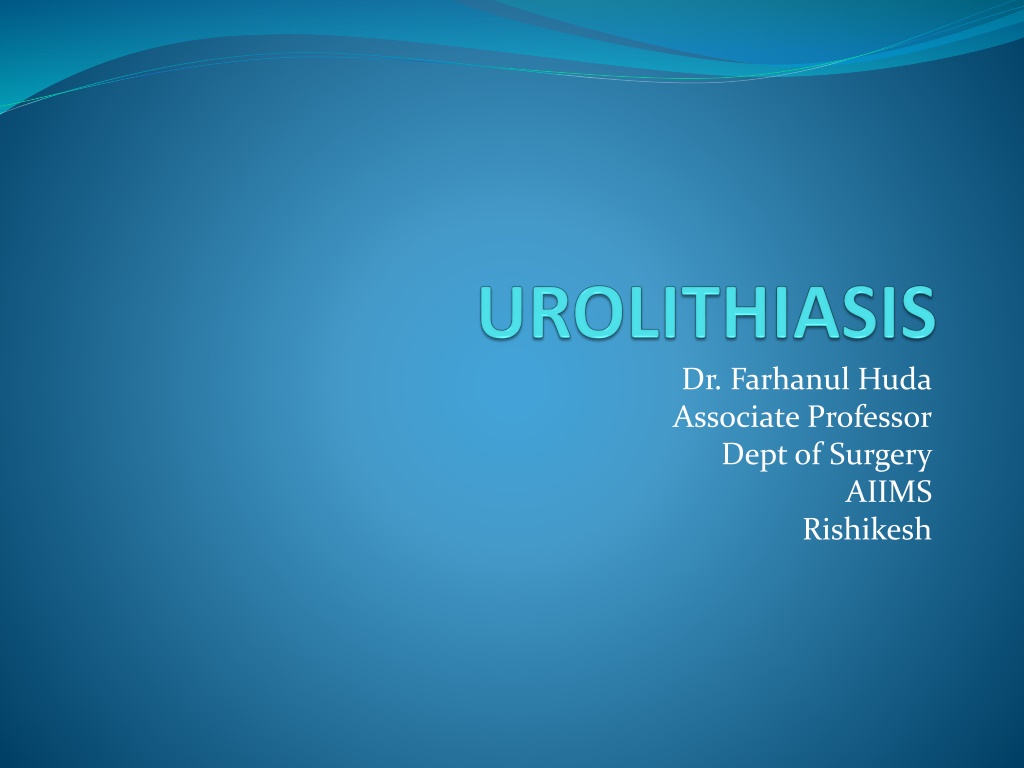 UROLITHIASIS

Dr. Farhanul Huda
Associate Professor
Dept of Surgery
AIIMS
Rishikesh